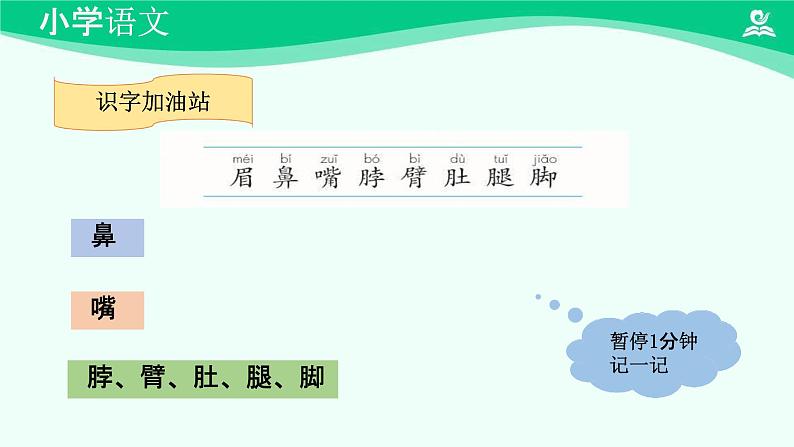 小学语文

识字加油站

méi bí zuǐ bó bì dù tuǐ jiǎo
眉 鼻 嘴 脖 臂 肚 腿 脚

鼻

嘴

脖、臂、肚、腿、脚

暂停1分钟
记一记